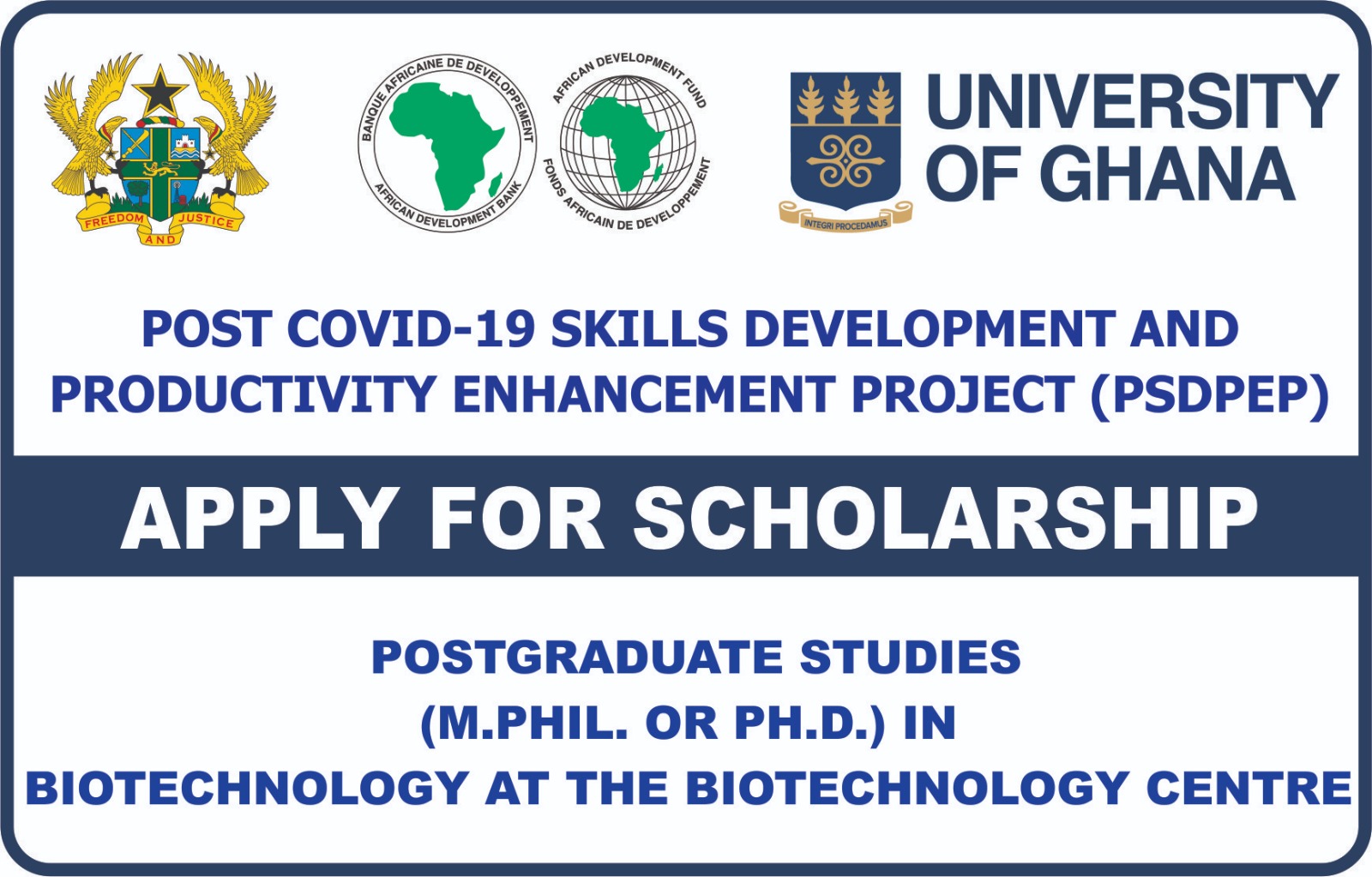 FREEDOM AND JUSTICE

BANQUE AFRICAINE DE DEVELOPPEMENT
AFRICAN DEVELOPMENT BANK

AFRICAN DEVELOPMENT FUND
FONDS AFRICAIN DE DEVELOPPEMENT

INTEGRI PROCEDAMUS

UNIVERSITY OF GHANA

POST COVID-19 SKILLS DEVELOPMENT AND PRODUCTIVITY ENHANCEMENT PROJECT (PSDPEP)

APPLY FOR SCHOLARSHIP

POSTGRADUATE STUDIES
(M.PHIL. OR PH.D.) IN
BIOTECHNOLOGY AT THE BIOTECHNOLOGY CENTRE